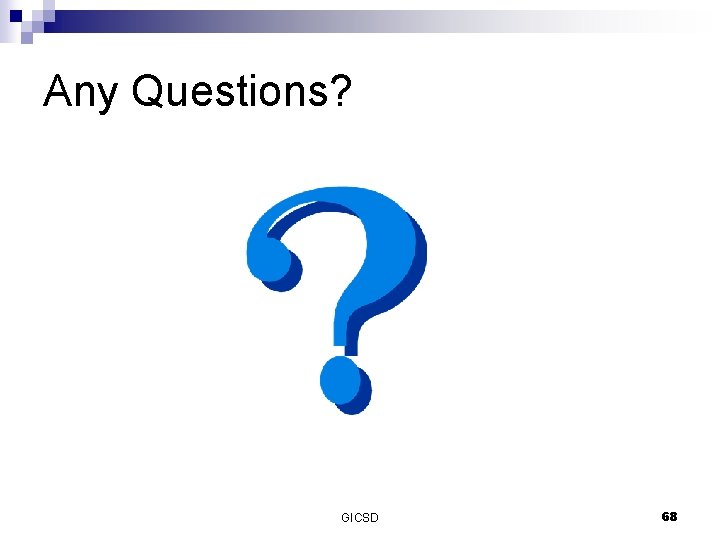 Any Questions?

GICSD

68